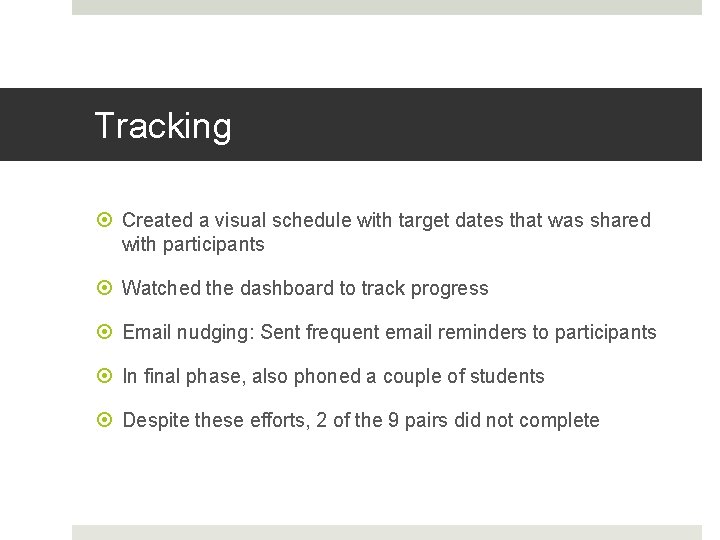 Tracking

Created a visual schedule with target dates that was shared with participants

Watched the dashboard to track progress

Email nudging: Sent frequent email reminders to participants

In final phase, also phoned a couple of students

Despite these efforts, 2 of the 9 pairs did not complete